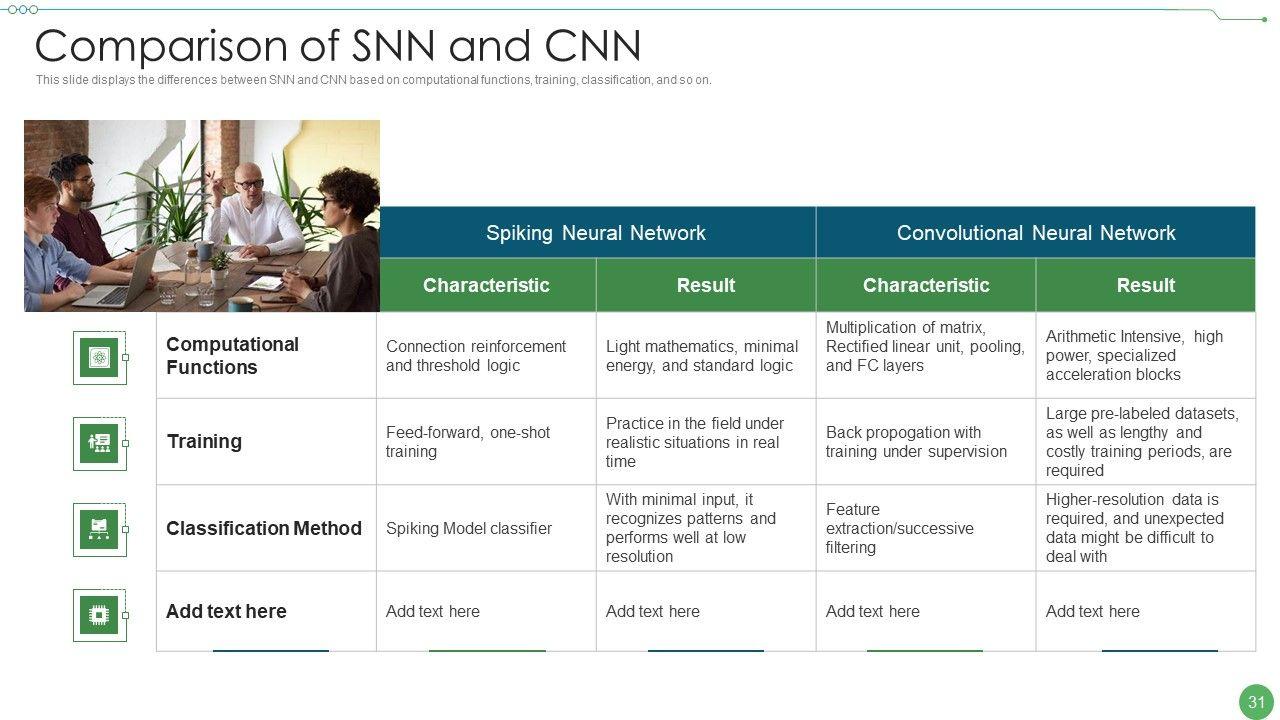 Comparison of SNN and CNN

This slide displays the differences between SNN and CNN based on computational functions, training, classification, and so on.

| | Spiking Neural Network | | Convolutional Neural Network | |
|---|---|---|---|---|
| | Characteristic | Result | Characteristic | Result |
| Computational Functions | Connection reinforcement and threshold logic | Light mathematics, minimal energy, and standard logic | Multiplication of matrix, Rectified linear unit, pooling, and FC layers | Arithmetic Intensive, high power, specialized acceleration blocks |
| Training | Feed-forward, one-shot training | Practice in the field under realistic situations in real time | Back propogation with training under supervision | Large pre-labeled datasets, as well as lengthy and costly training periods, are required |
| Classification Method | Spiking Model classifier | With minimal input, it recognizes patterns and performs well at low resolution | Feature extraction/successive filtering | Higher-resolution data is required, and unexpected data might be difficult to deal with |
| Add text here | Add text here | Add text here | Add text here | Add text here |

31